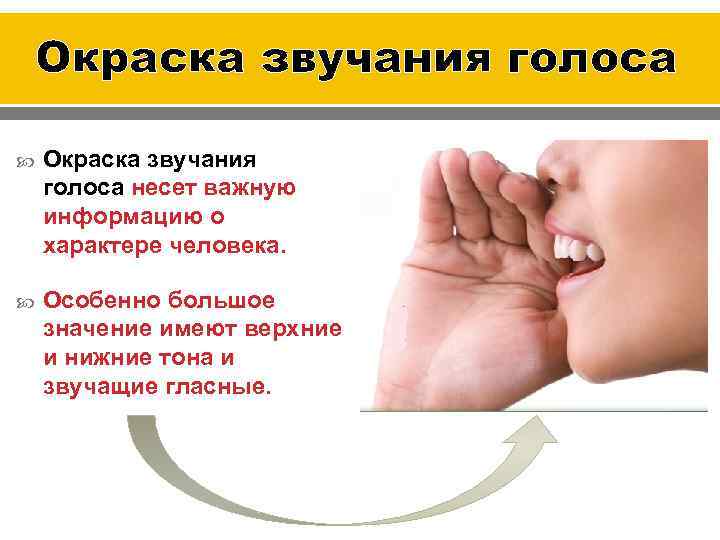 Окраска звучания голоса

Окраска звучания голоса несет важную информацию о характере человека.

Особенно большое значение имеют верхние и нижние тона и звучащие гласные.